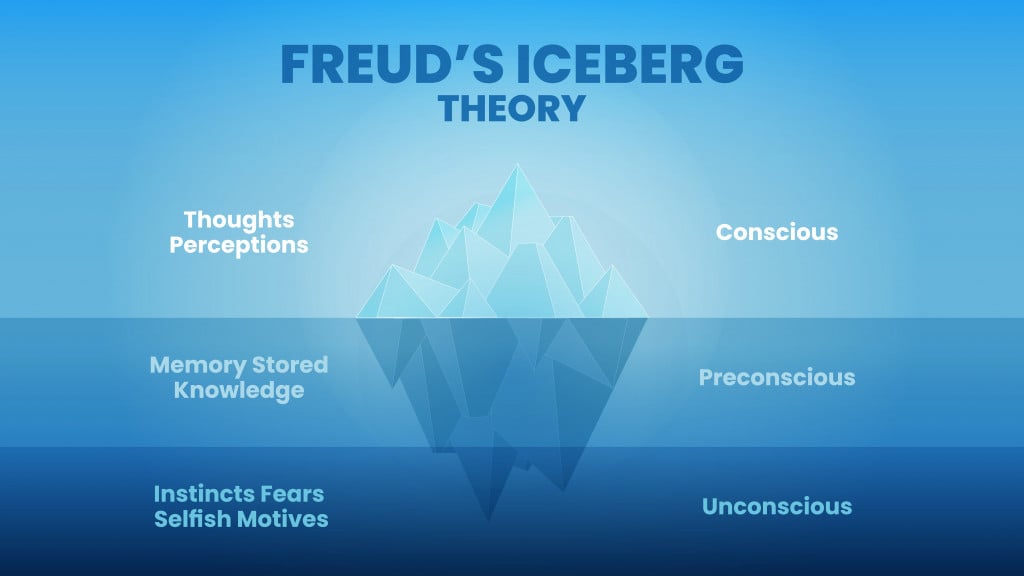 FREUD'S ICEBERG THEORY

Thoughts Perceptions

Conscious

Memory Stored Knowledge

Preconscious

Instincts Fears Selfish Motives

Unconscious